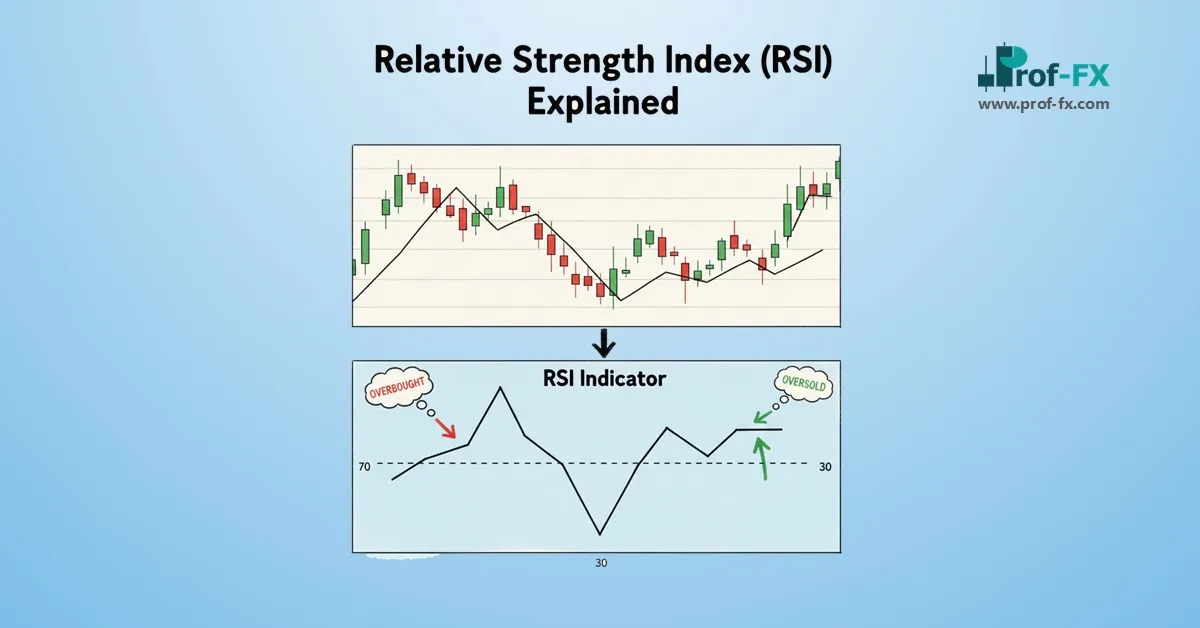 Relative Strength Index (RSI) Explained

Prof-FX
www.prof-fx.com

RSI Indicator

OVERBOUGHT

OVERSOLD

70

30

30